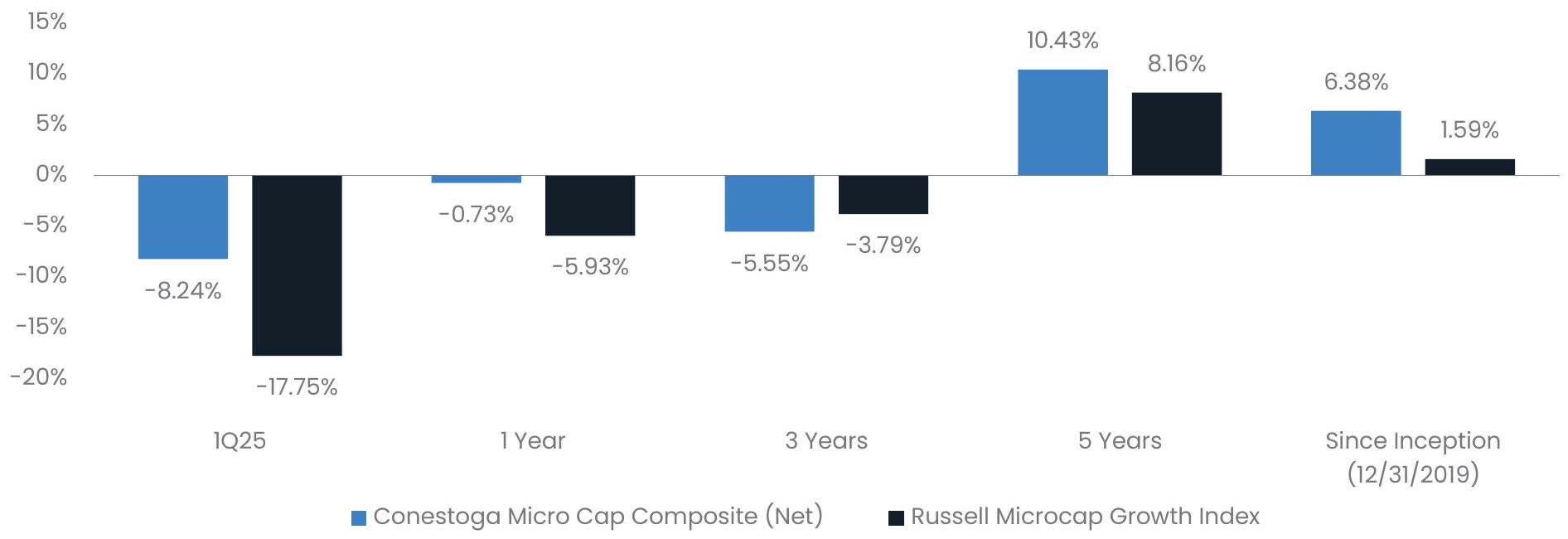 15%
10%
5%
0%
-5%
-10%
-15%
-20%

-8.24%
-17.75%
-0.73%
-5.93%
-5.55%
-3.79%
10.43%
8.16%
6.38%
1.59%

1Q25
1 Year
3 Years
5 Years
Since Inception (12/31/2019)

Conestoga Micro Cap Composite (Net)
Russell Microcap Growth Index